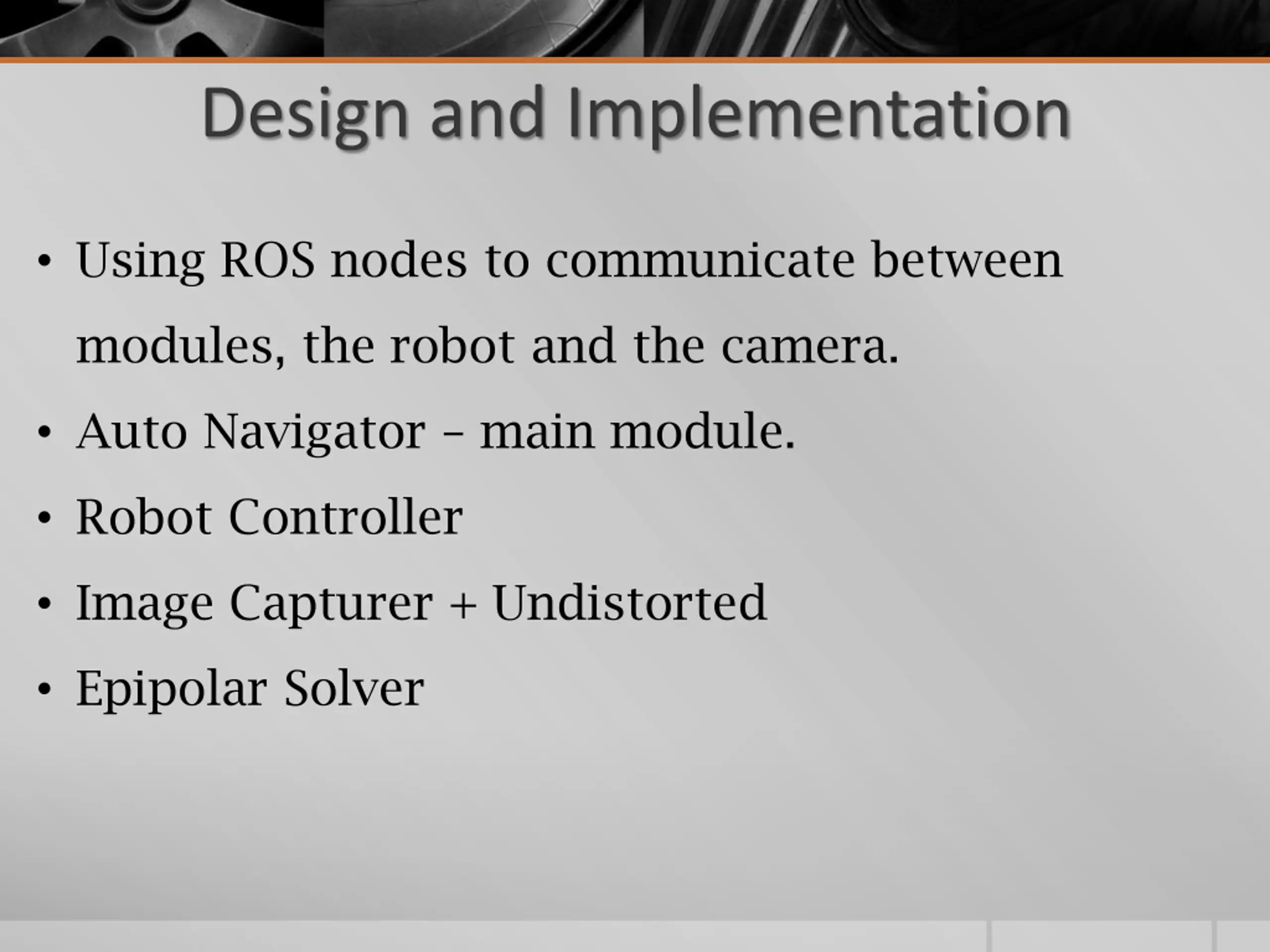 Design and Implementation

• Using ROS nodes to communicate between modules, the robot and the camera.
• Auto Navigator – main module.
• Robot Controller
• Image Capturer + Undistorted
• Epipolar Solver